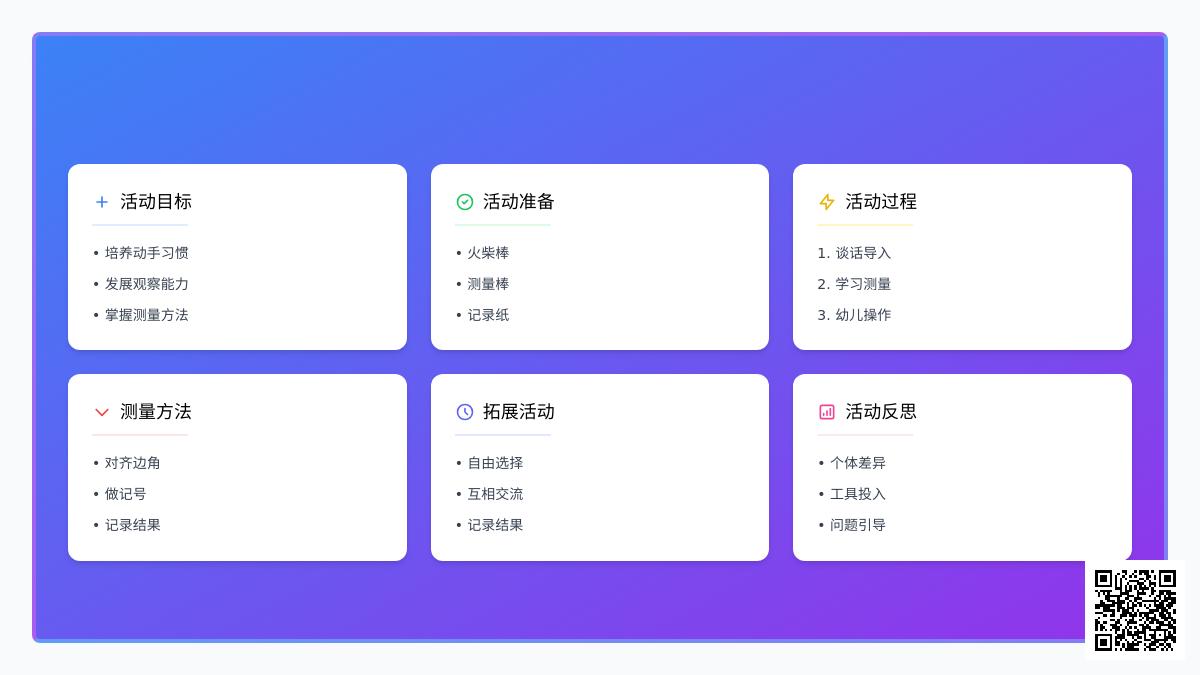 活动目标

• 培养动手习惯
• 发展观察能力
• 掌握测量方法

活动准备

• 火柴棒
• 测量棒
• 记录纸

活动过程

1. 谈话导入
2. 学习测量
3. 幼儿操作

测量方法

• 对齐边角
• 做记号
• 记录结果

拓展活动

• 自由选择
• 互相交流
• 记录结果

活动反思

• 个体差异
• 工具投入
• 问题引导